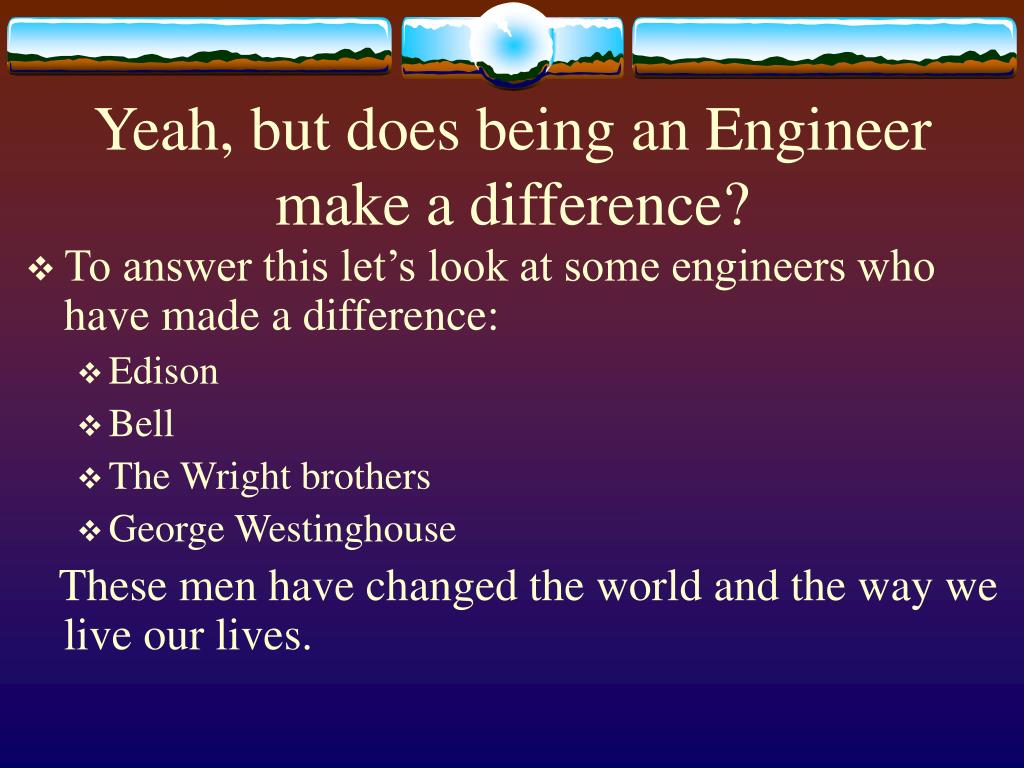 Yeah, but does being an Engineer make a difference?

❖ To answer this let’s look at some engineers who have made a difference:

❖ Edison
❖ Bell
❖ The Wright brothers
❖ George Westinghouse

These men have changed the world and the way we live our lives.